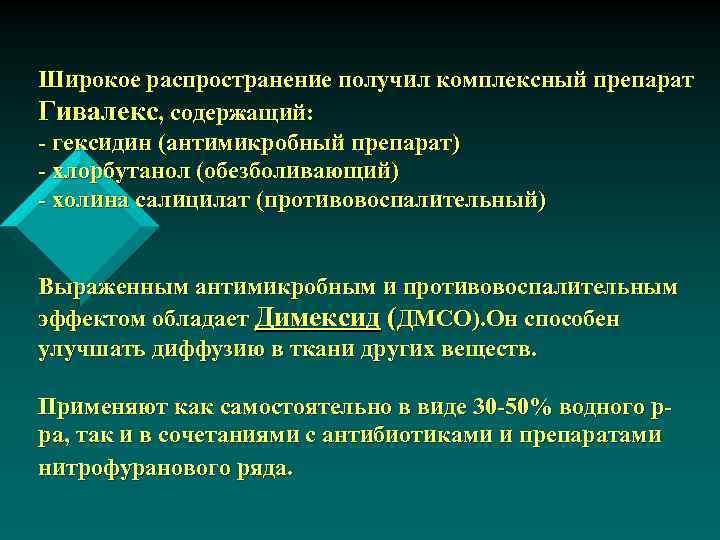 Широкое распространение получил комплексный препарат Гивалекс, содержащий:
- гексидин (антимикробный препарат)
- хлорбутанол (обезболивающий)
- холина салицилат (противовоспалительный)

Выраженным антимикробным и противовоспалительным эффектом обладает Димексид (ДМСО).Он способен улучшать диффузию в ткани других веществ.

Применяют как самостоятельно в виде 30-50% водного р-ра, так и в сочетаниями с антибиотиками и препаратами нитрофуранового ряда.